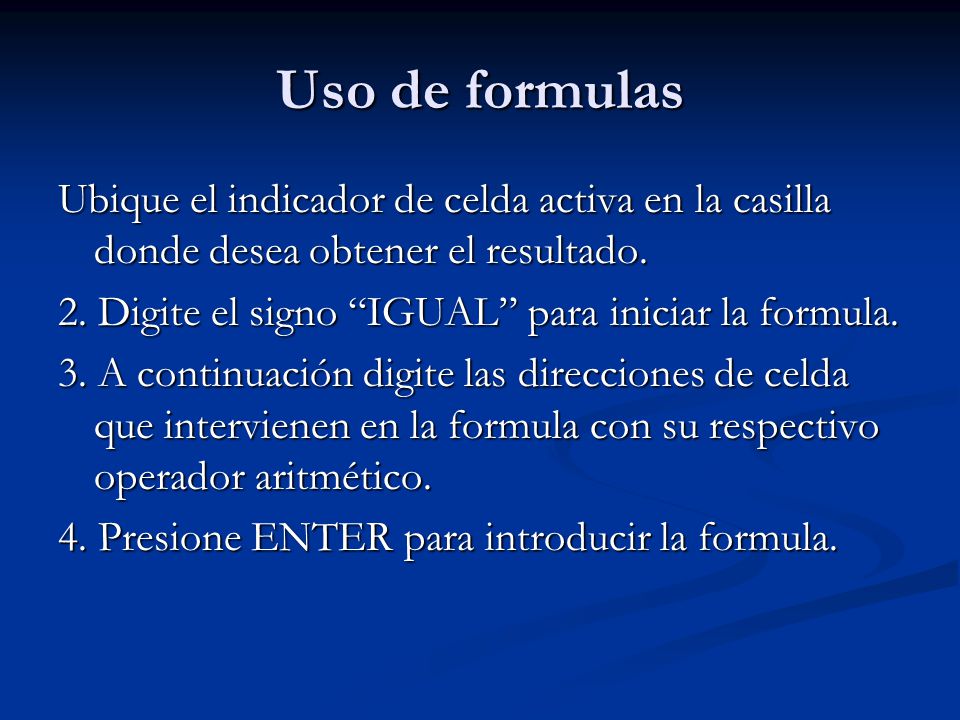 Uso de formulas

Ubique el indicador de celda activa en la casilla donde desea obtener el resultado.

2. Digite el signo “IGUAL” para iniciar la formula.

3. A continuación digite las direcciones de celda que intervienen en la formula con su respectivo operador aritmético.

4. Presione ENTER para introducir la formula.